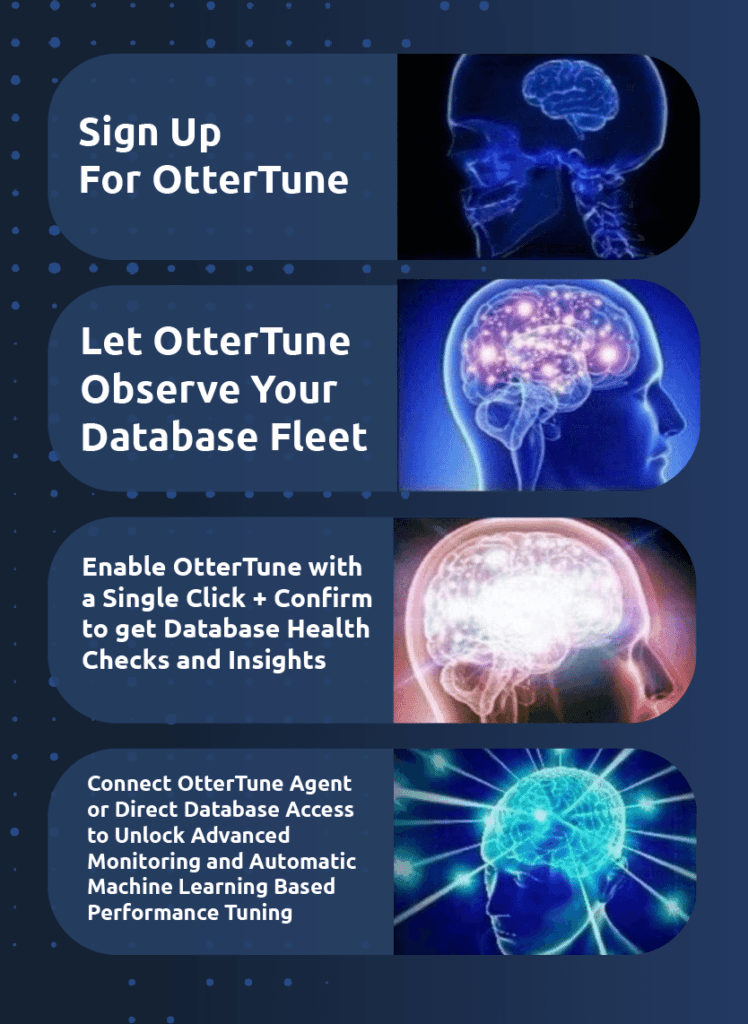 Sign Up For OtterTune

Let OtterTune Observe Your Database Fleet

Enable OtterTune with a Single Click + Confirm to get Database Health Checks and Insights

Connect OtterTune Agent or Direct Database Access to Unlock Advanced Monitoring and Automatic Machine Learning Based Performance Tuning